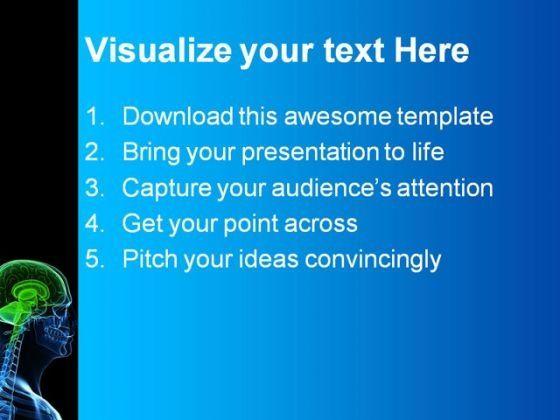 Visualize your text Here

1. Download this awesome template
2. Bring your presentation to life
3. Capture your audience's attention
4. Get your point across
5. Pitch your ideas convincingly